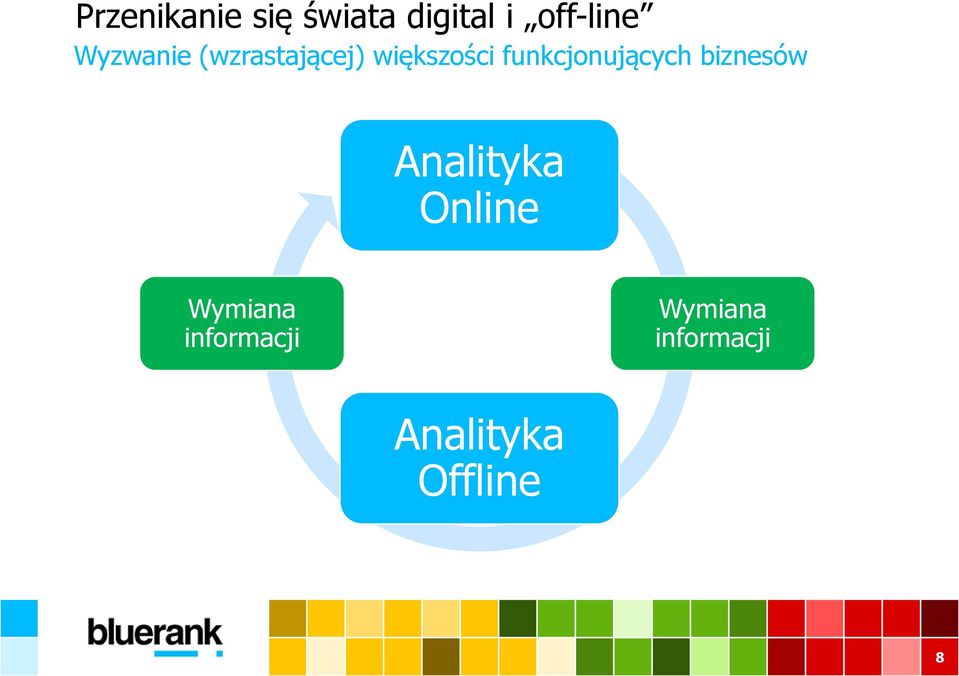 Przenikanie się świata digital i „off-line”
Wyzwanie (wzrastającej) większości funkcjonujących biznesów

Analityka Online

Wymiana informacji

Wymiana informacji

Analityka Offline

bluerank

8